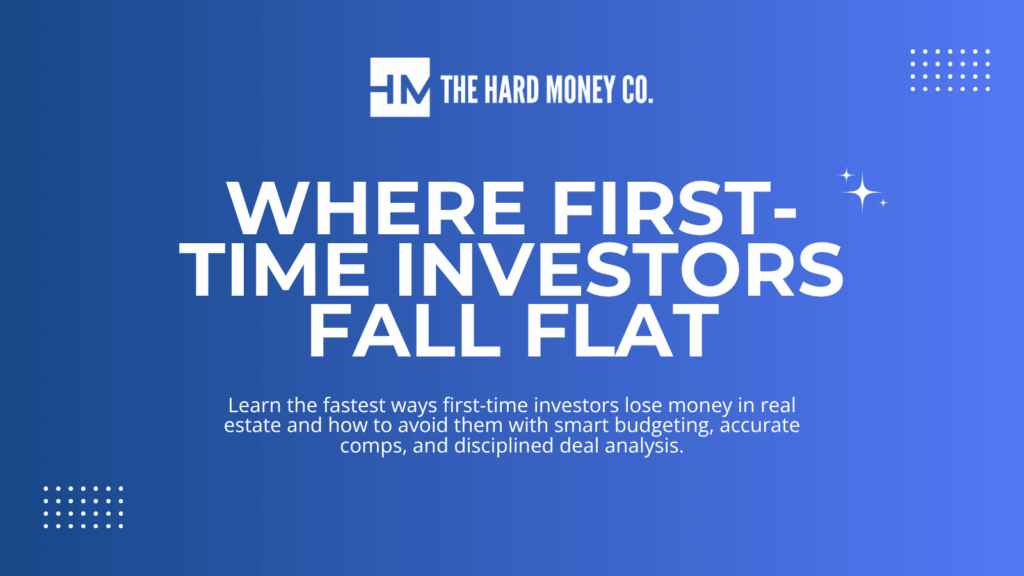 HM THE HARD MONEY CO.

WHERE FIRST-TIME INVESTORS FALL FLAT

Learn the fastest ways first-time investors lose money in real estate and how to avoid them with smart budgeting, accurate comps, and disciplined deal analysis.